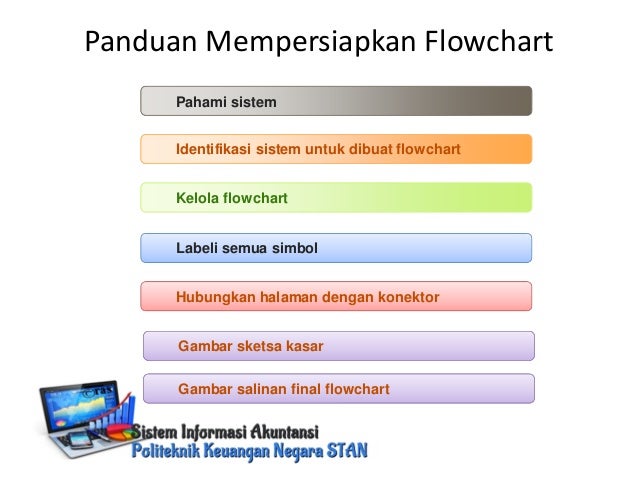 Panduan Mempersiapkan Flowchart

Pahami sistem

Identifikasi sistem untuk dibuat flowchart

Kelola flowchart

Labeli semua simbol

Hubungkan halaman dengan konektor

Gambar sketsa kasar

Gambar salinan final flowchart

Sistem Informasi Akuntansi
Politeknik Keuangan Negara STAN